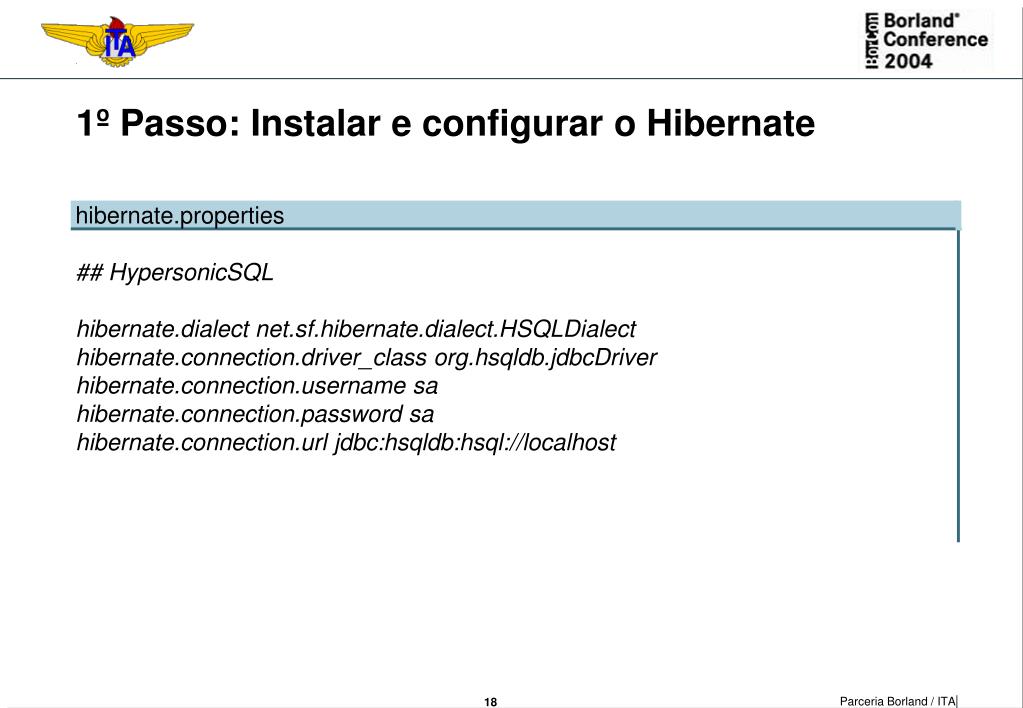 ITA

Borland® Conference 2004

1º Passo: Instalar e configurar o Hibernate

hibernate.properties

## HypersonicSQL

hibernate.dialect net.sf.hibernate.dialect.HSQLDialect
hibernate.connection.driver_class org.hsqldb.jdbcDriver
hibernate.connection.username sa
hibernate.connection.password sa
hibernate.connection.url jdbc:hsqldb:hsql://localhost

18

Parceria Borland / ITA